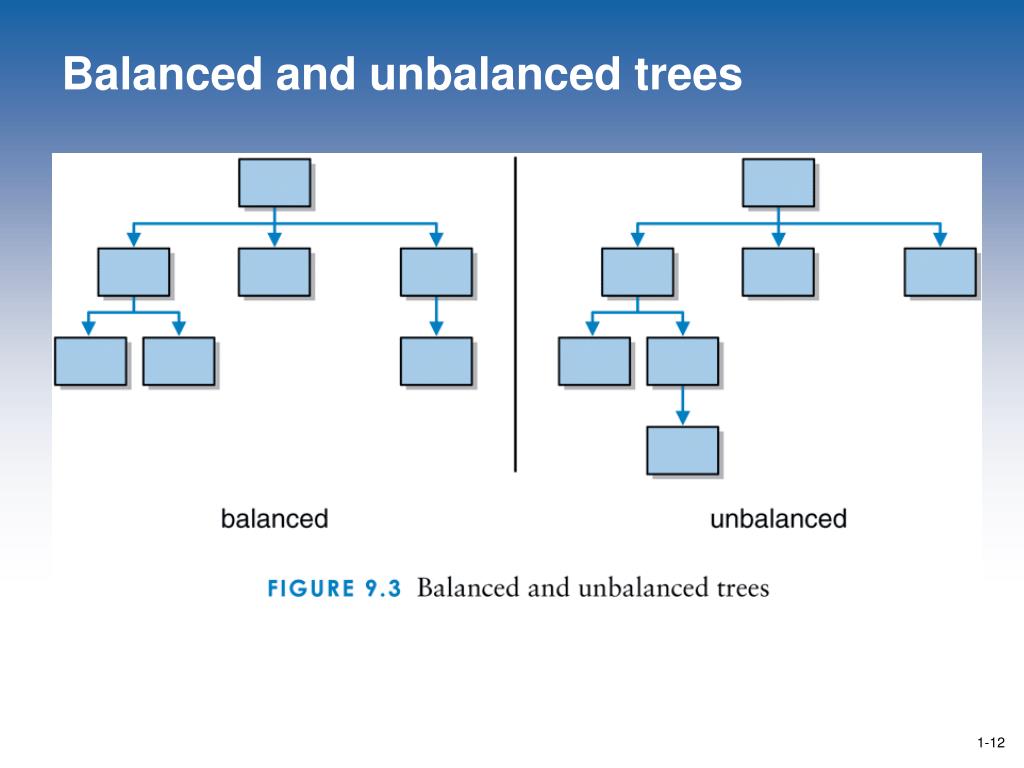 Balanced and unbalanced trees

balanced

unbalanced

FIGURE 9.3 Balanced and unbalanced trees

1-12